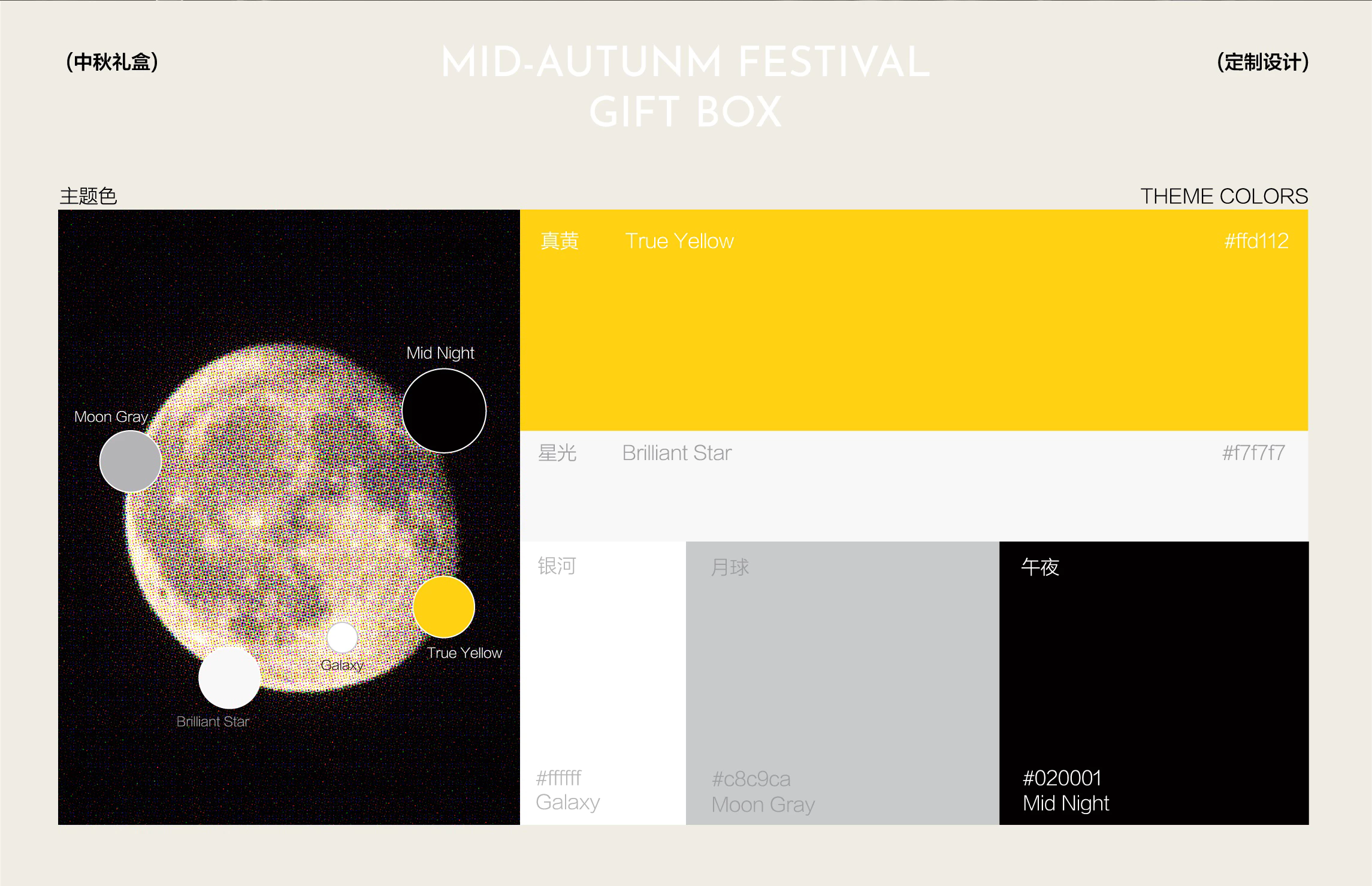 (中秋礼盒)

MID-AUTUNM FESTIVAL
GIFT BOX

(定制设计)

主题色

THEME COLORS

Mid Night

Moon Gray

True Yellow

Galaxy

Brilliant Star

真黄 True Yellow #ffd112

星光 Brilliant Star #f7f7f7

银河

#ffffff
Galaxy

月球

#c8c9ca
Moon Gray

午夜

#020001
Mid Night